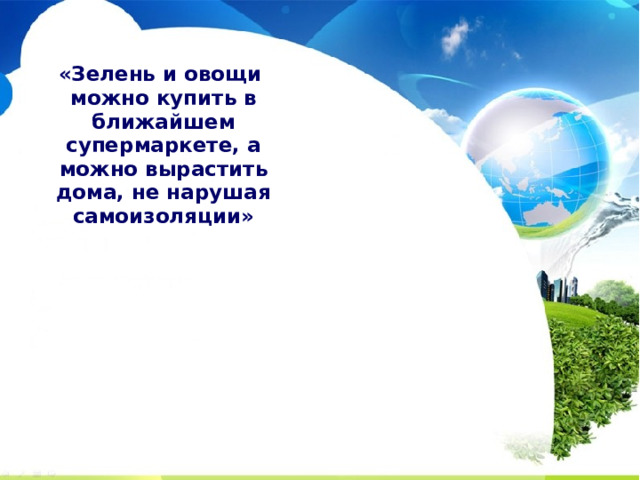 «Зелень и овощи можно купить в ближайшем супермаркете, а можно вырастить дома, не нарушая самоизоляции»